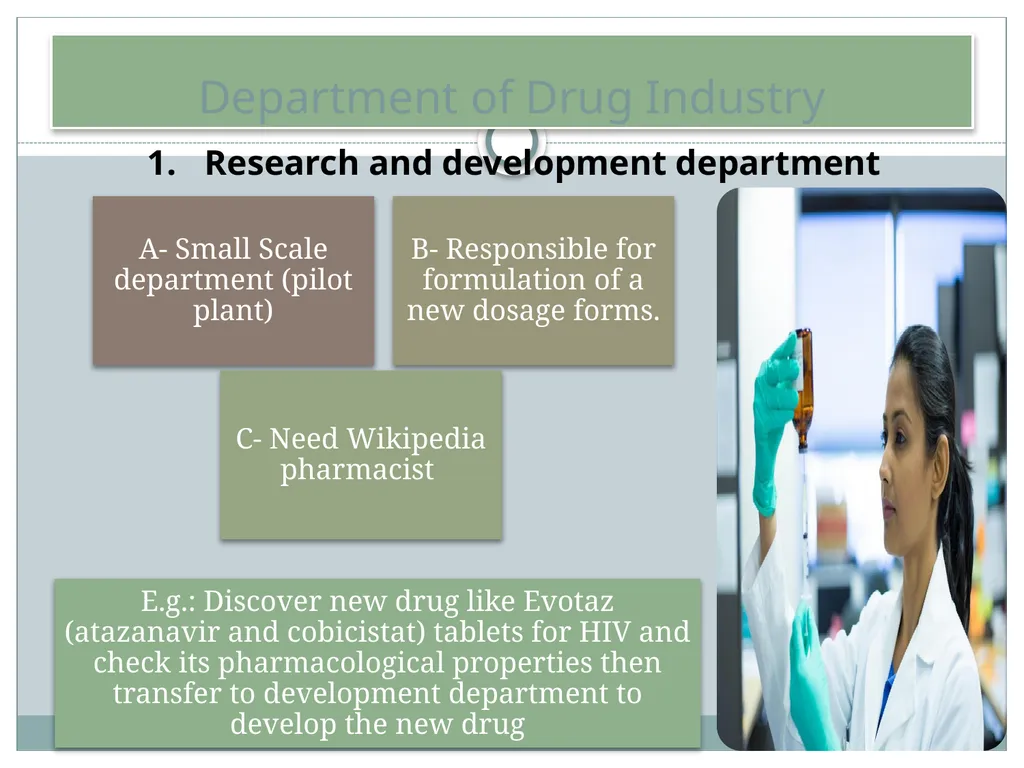 Department of Drug Industry

1. Research and development department

A- Small Scale department (pilot plant)

B- Responsible for formulation of a new dosage forms.

C- Need Wikipedia pharmacist

E.g.: Discover new drug like Evotaz (atazanavir and cobicistat) tablets for HIV and check its pharmacological properties then transfer to development department to develop the new drug